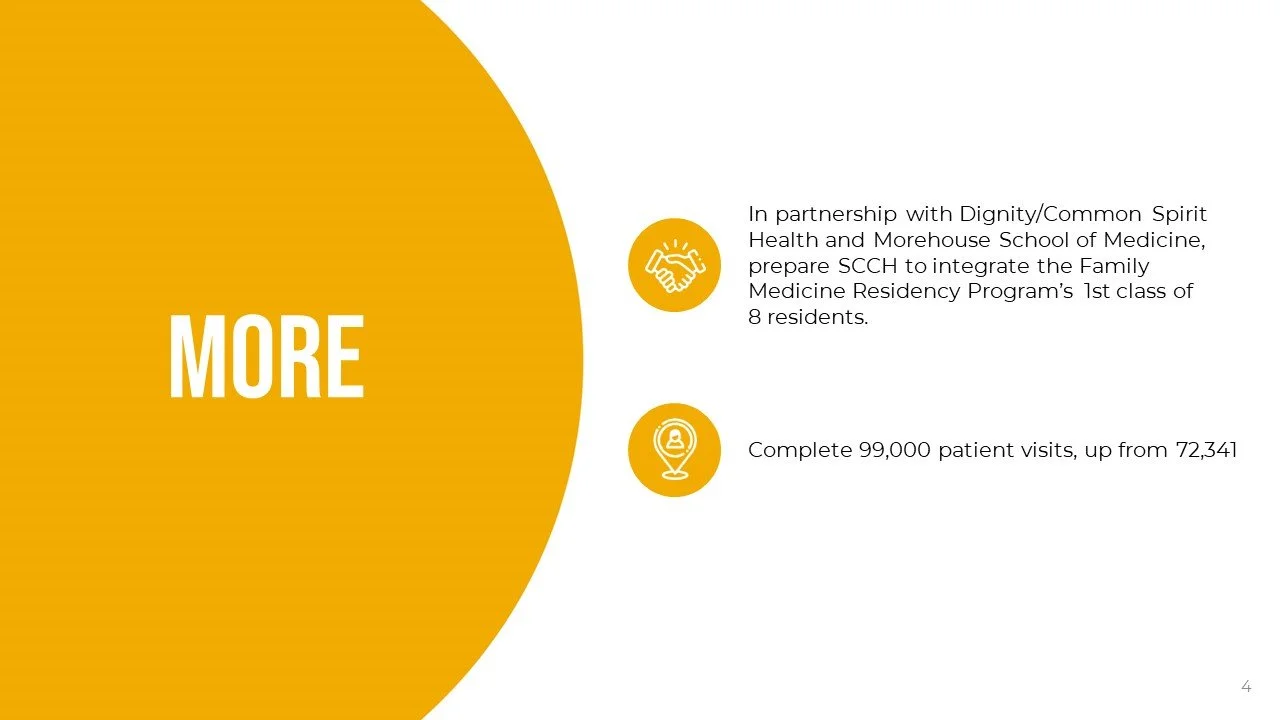 MORE

In partnership with Dignity/Common Spirit Health and Morehouse School of Medicine, prepare SCCH to integrate the Family Medicine Residency Program's 1st class of 8 residents.

Complete 99,000 patient visits, up from 72,341

4